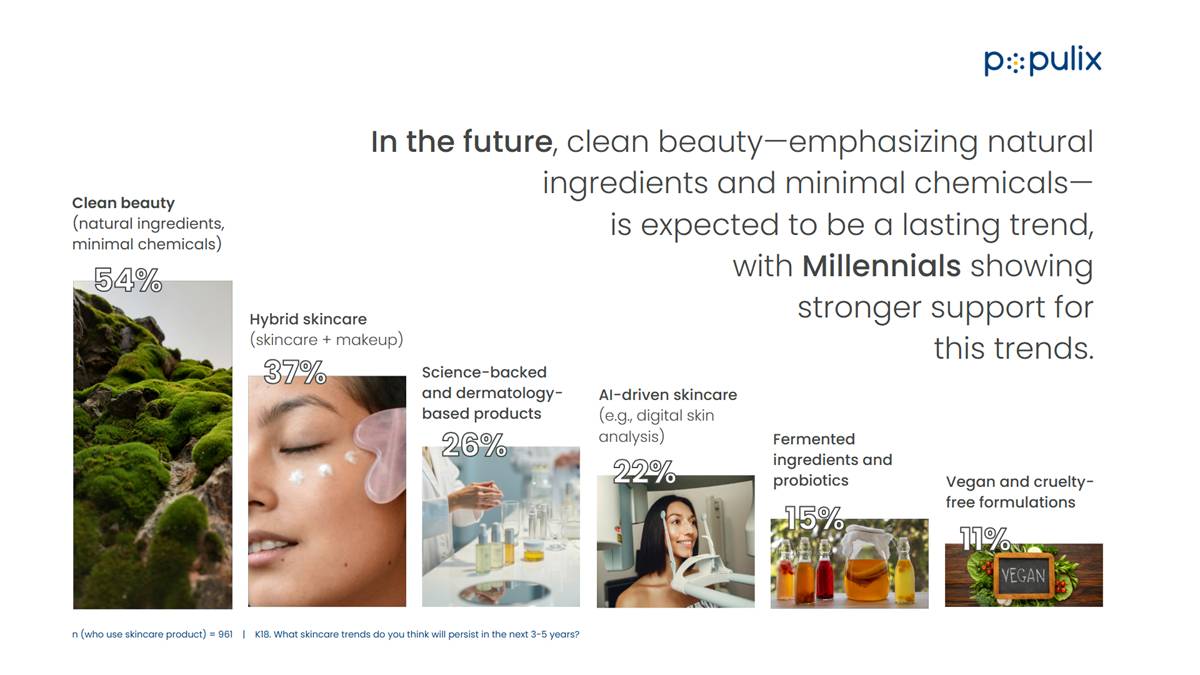 populix

In the future, clean beauty—emphasizing natural ingredients and minimal chemicals— is expected to be a lasting trend, with Millennials showing stronger support for this trends.

Clean beauty (natural ingredients, minimal chemicals)
54%

Hybrid skincare (skincare + makeup)
37%

Science-backed and dermatology-based products
26%

AI-driven skincare (e.g., digital skin analysis)
22%

Fermented ingredients and probiotics
15%

Vegan and cruelty-free formulations
11%

VEGAN

n (who use skincare product) = 961 | K18. What skincare trends do you think will persist in the next 3-5 years?